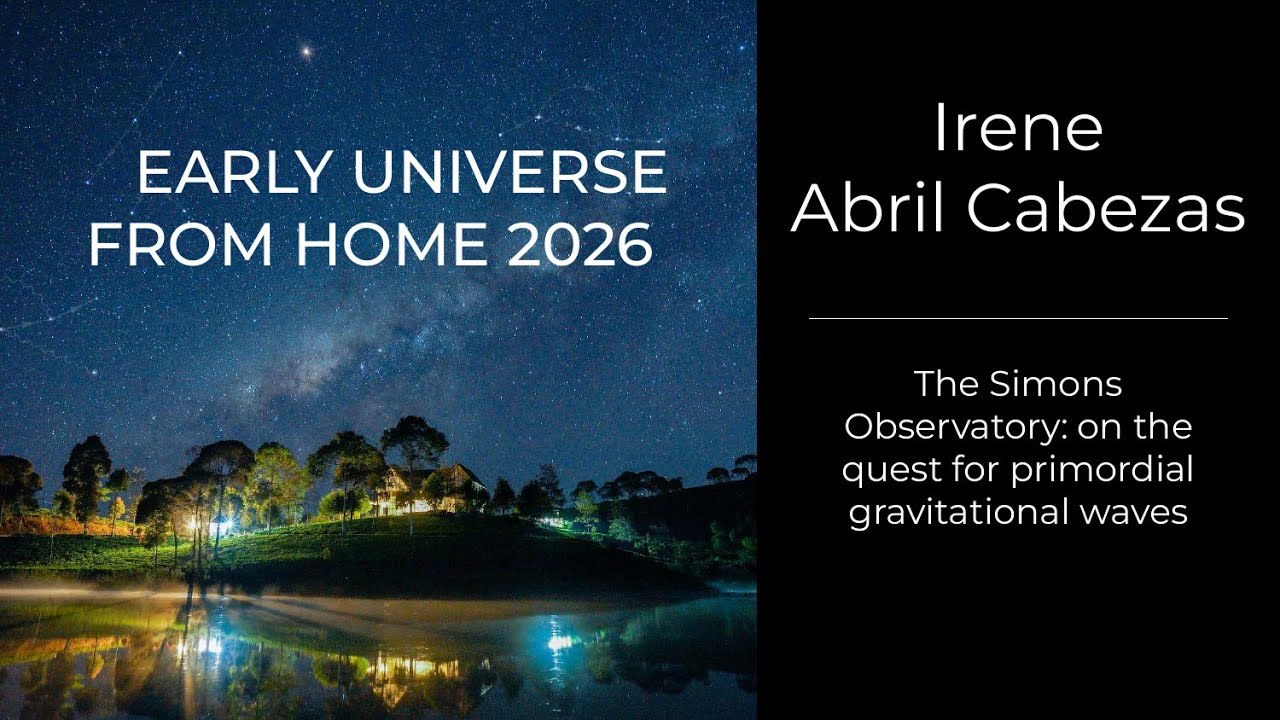 EARLY UNIVERSE FROM HOME 2026

Irene Abril Cabezas

The Simons Observatory: on the quest for primordial gravitational waves